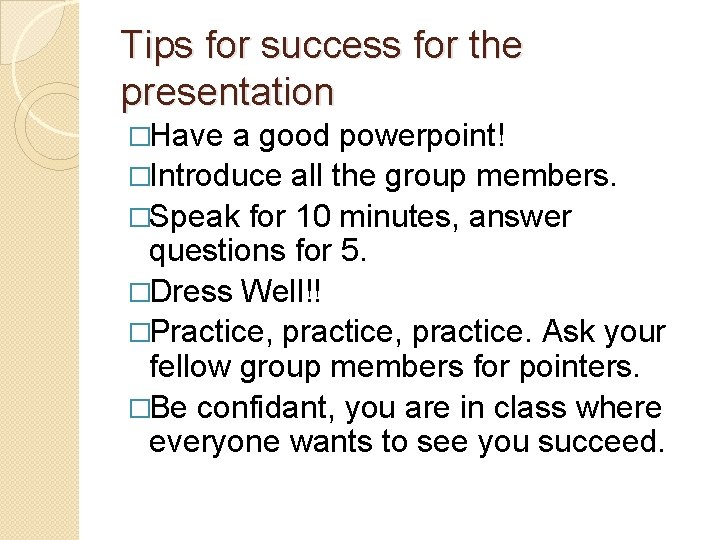 Tips for success for the presentation

□Have a good powerpoint!

□Introduce all the group members.

□Speak for 10 minutes, answer questions for 5.

□Dress Well!!

□Practice, practice, practice. Ask your fellow group members for pointers.

□Be confidant, you are in class where everyone wants to see you succeed.